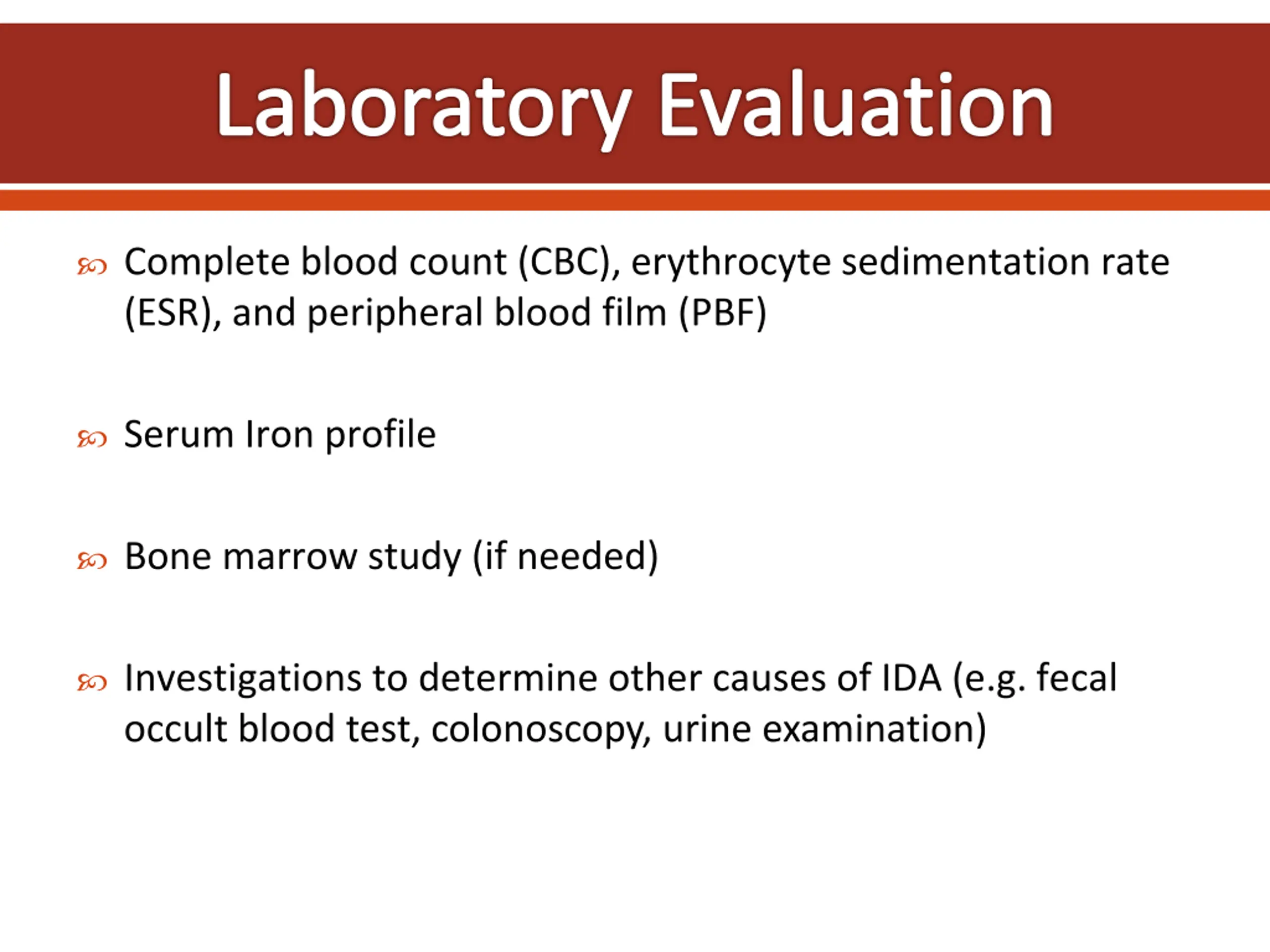 Laboratory Evaluation

Complete blood count (CBC), erythrocyte sedimentation rate (ESR), and peripheral blood film (PBF)

Serum Iron profile

Bone marrow study (if needed)

Investigations to determine other causes of IDA (e.g. fecal occult blood test, colonoscopy, urine examination)